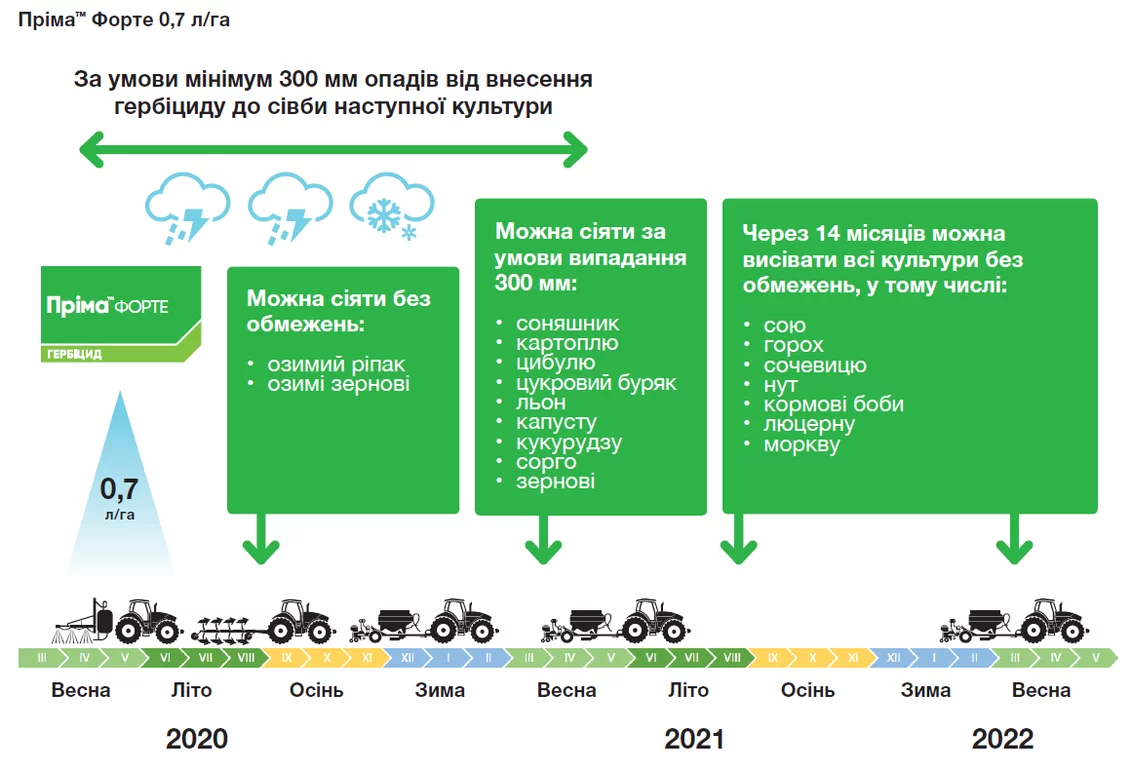 Пріма™ Форте 0,7 л/га

За умови мінімум 300 мм опадів від внесення гербіциду до сівби наступної культури

Пріма™ ФОРТЕ
ГЕРБІЦИД

0,7
л/га

Можна сіяти без обмежень:
• озимий ріпак
• озимі зернові

Можна сіяти за умови випадання 300 мм:
• соняшник
• картоплю
• цибулю
• цукровий буряк
• льон
• капусту
• кукурудзу
• сорго
• зернові

Через 14 місяців можна висівати всі культури без обмежень, у тому числі:
• сою
• горох
• сочевицю
• нут
• кормові боби
• люцерну
• моркву

III IV V VI VII VIII IX X XI XII I II III IV V VI VII VIII IX X XI XII I II III IV V

Весна Літо Осінь Зима Весна Літо Осінь Зима Весна

2020 2021 2022